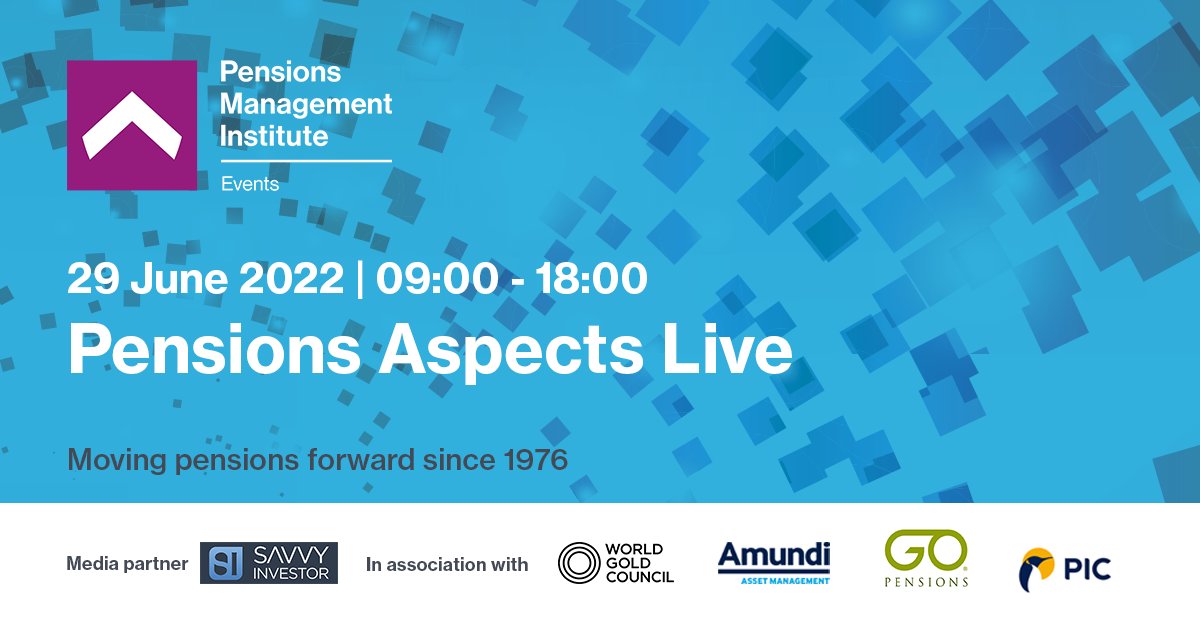 Pensions Management Institute

Events

29 June 2022 | 09:00 - 18:00

Pensions Aspects Live

Moving pensions forward since 1976

Media partner SI SAVVY INVESTOR In association with WORLD GOLD COUNCIL Amundi ASSET MANAGEMENT GO PENSIONS PIC